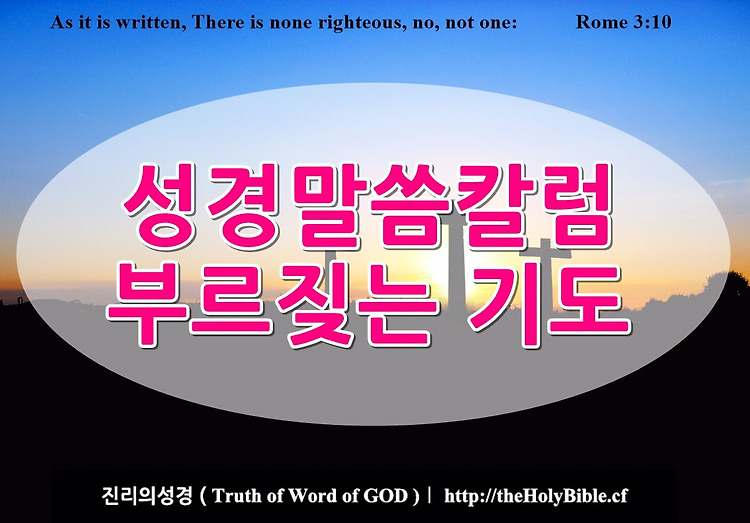 As it is written, There is none righteous, no, not one: Rome 3:10

성경말씀칼럼
부르짖는 기도

진리의성경 ( Truth of Word of GOD ) | http://theHolyBible.cf